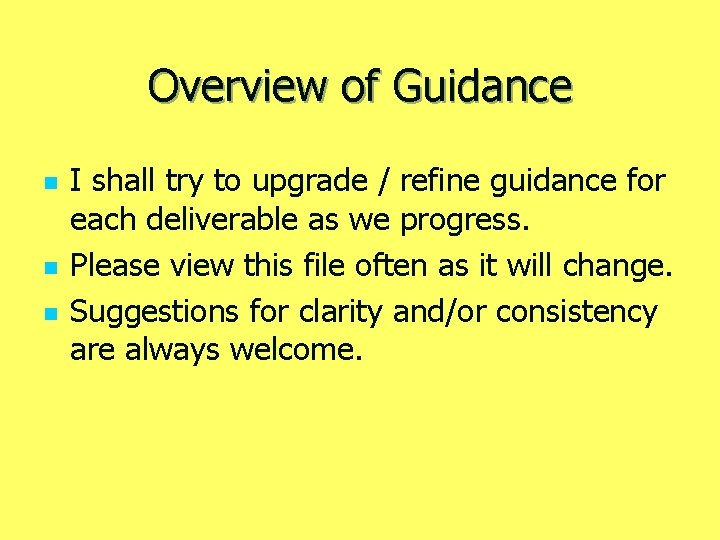 Overview of Guidance

- I shall try to upgrade / refine guidance for each deliverable as we progress.
- Please view this file often as it will change.
- Suggestions for clarity and/or consistency are always welcome.